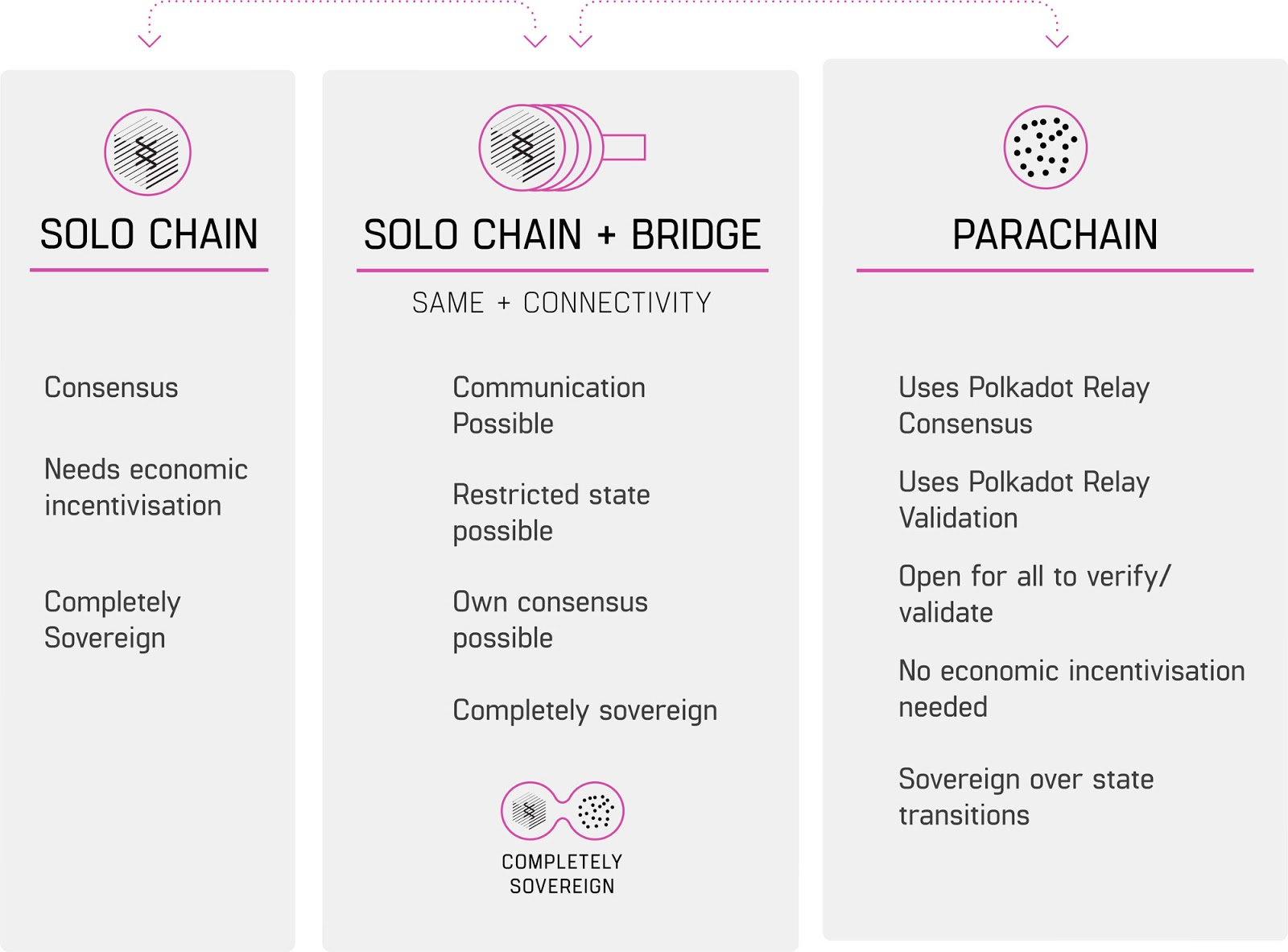 SOLO CHAIN

Consensus

Needs economic incentivisation

Completely Sovereign

SOLO CHAIN + BRIDGE

SAME + CONNECTIVITY

Communication Possible

Restricted state possible

Own consensus possible

Completely sovereign

COMPLETELY SOVEREIGN

PARACHAIN

Uses Polkadot Relay Consensus

Uses Polkadot Relay Validation

Open for all to verify/ validate

No economic incentivisation needed

Sovereign over state transitions